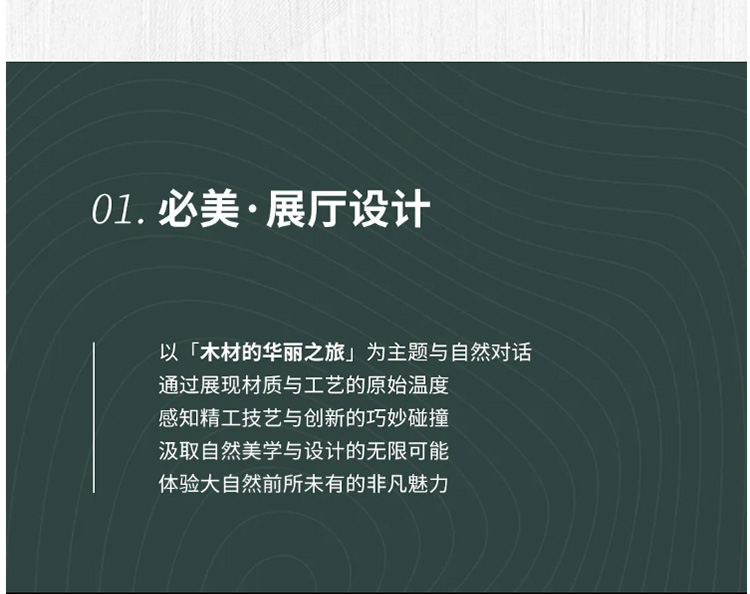 01. 必美·展厅设计

以「木材的华丽之旅」为主题与自然对话
通过展现材质与工艺的原始温度
感知精工技艺与创新的巧妙碰撞
汲取自然美学与设计的无限可能
体验大自然前所未有的非凡魅力